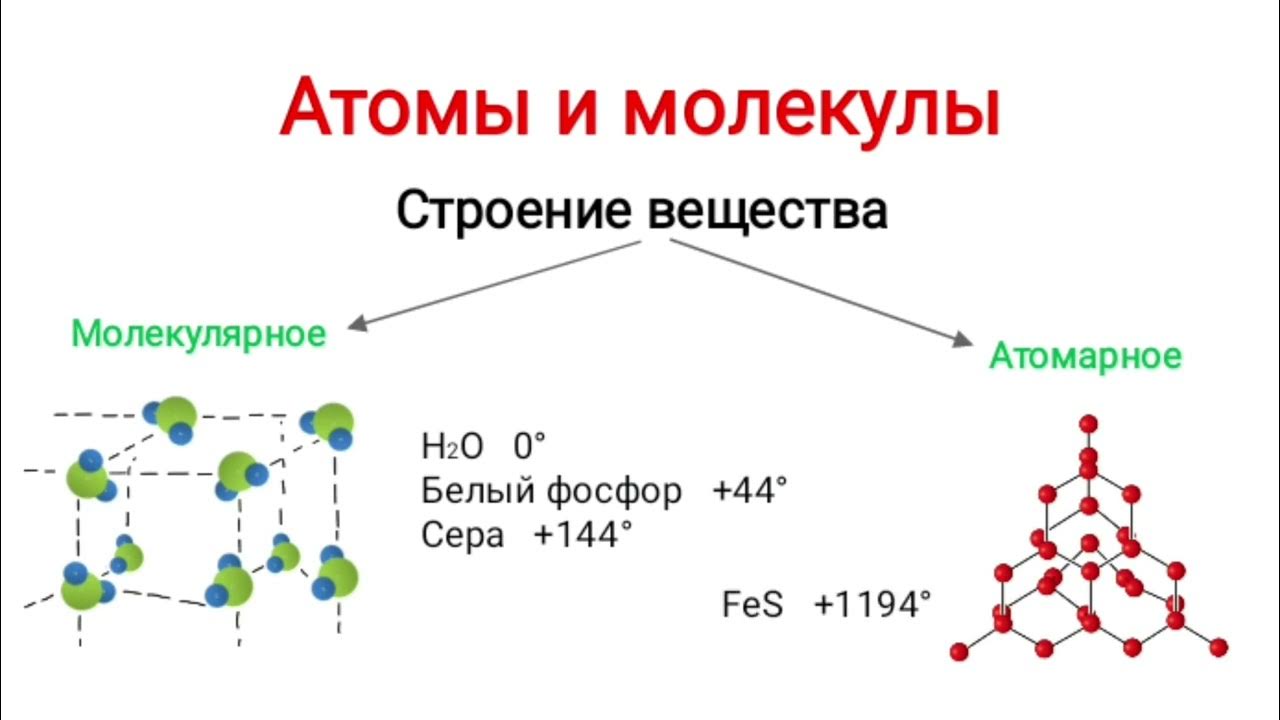 Атомы и молекулы

Строение вещества

Молекулярное

Атомарное

$H_2O$ 0°
Белый фосфор +44°
Сера +144°

FeS +1194°